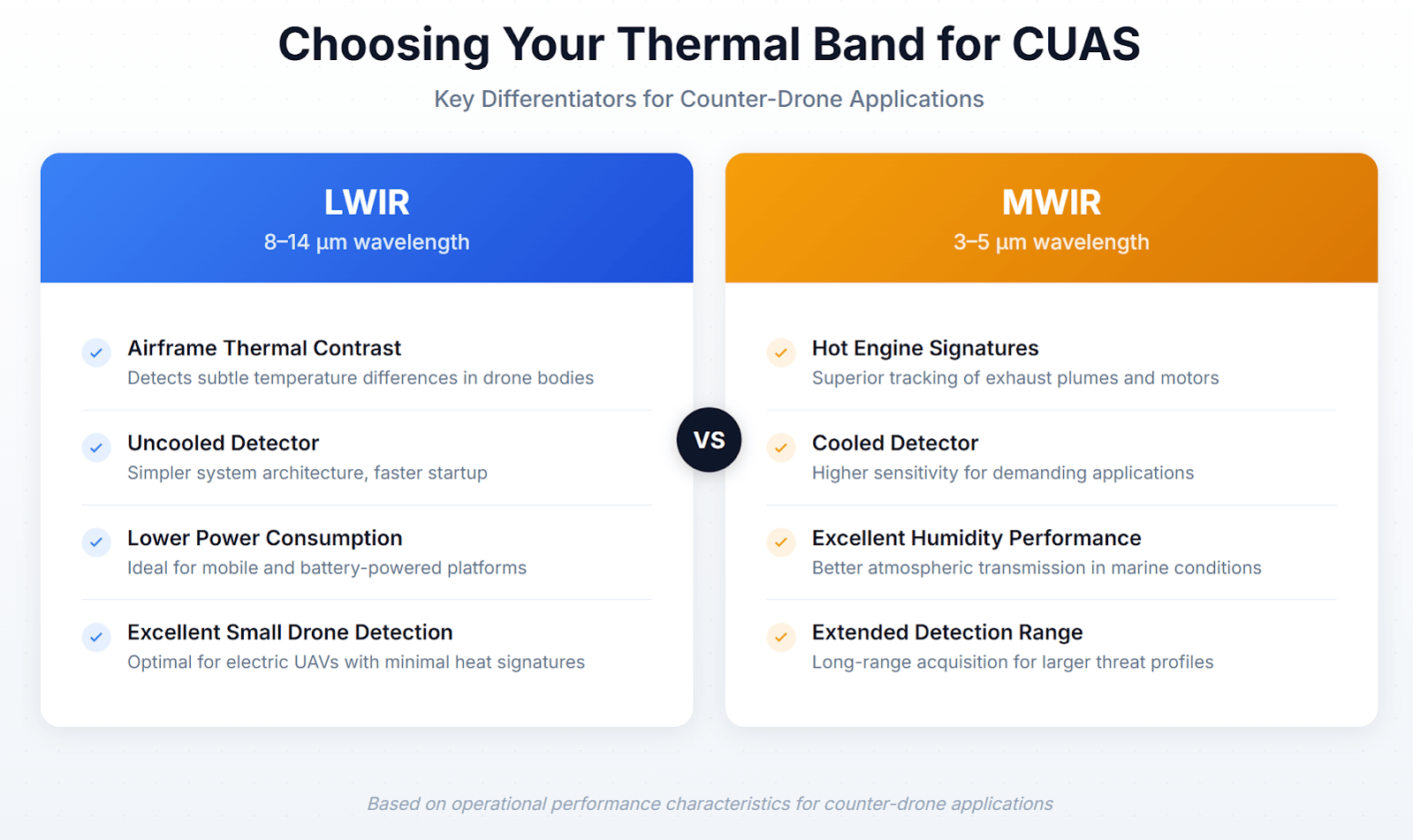 Choosing Your Thermal Band for CUAS

Key Differentiators for Counter-Drone Applications

LWIR
8–14 µm wavelength

Airframe Thermal Contrast
Detects subtle temperature differences in drone bodies

Uncooled Detector
Simpler system architecture, faster startup

Lower Power Consumption
Ideal for mobile and battery-powered platforms

Excellent Small Drone Detection
Optimal for electric UAVs with minimal heat signatures

VS

MWIR
3–5 µm wavelength

Hot Engine Signatures
Superior tracking of exhaust plumes and motors

Cooled Detector
Higher sensitivity for demanding applications

Excellent Humidity Performance
Better atmospheric transmission in marine conditions

Extended Detection Range
Long-range acquisition for larger threat profiles

Based on operational performance characteristics for counter-drone applications